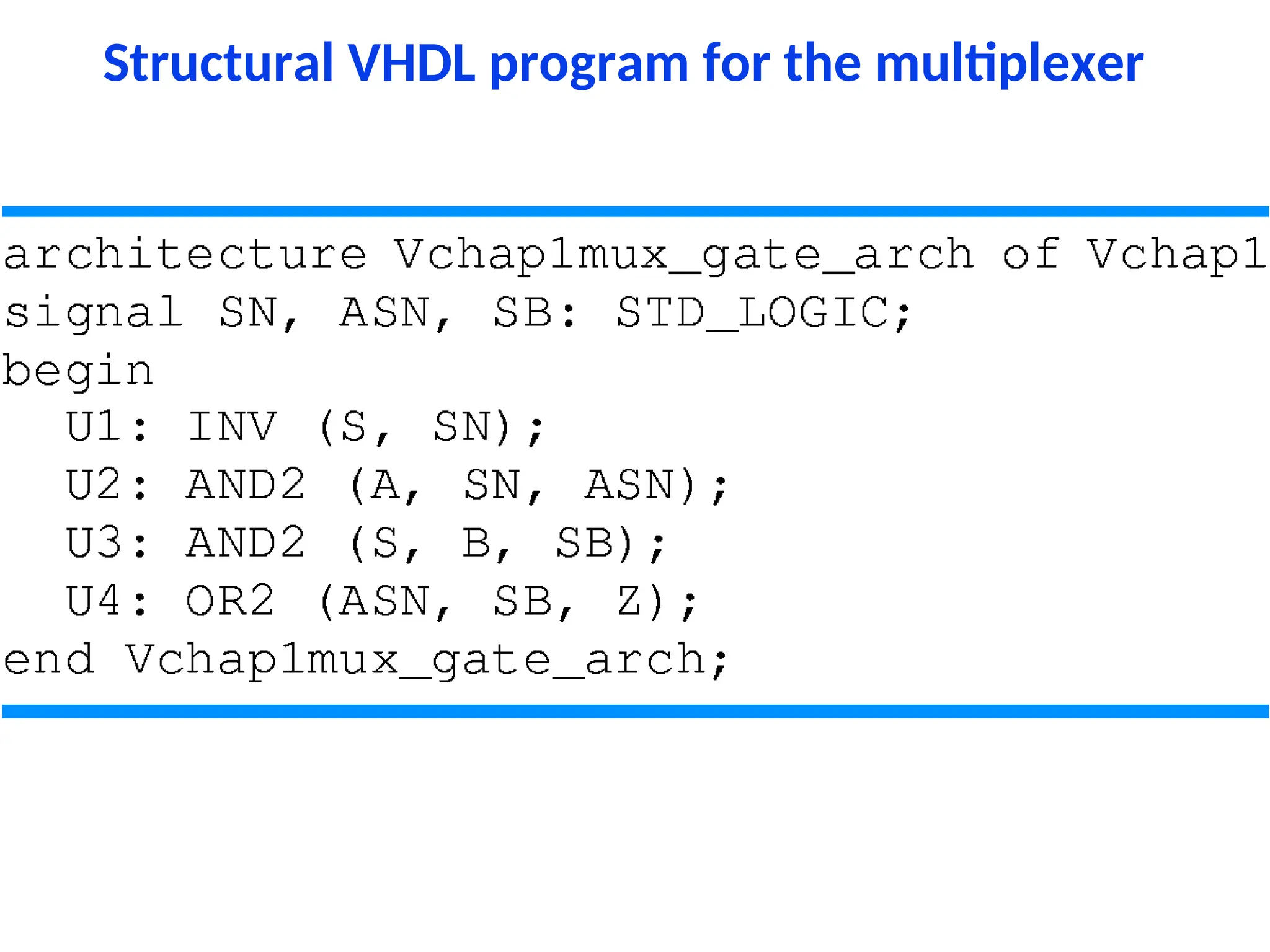 Structural VHDL program for the multiplexer

architecture Vchap1mux_gate_arch of Vchap1
signal SN, ASN, SB: STD_LOGIC;
begin
U1: INV (S, SN);
U2: AND2 (A, SN, ASN);
U3: AND2 (S, B, SB);
U4: OR2 (ASN, SB, Z);
end Vchap1mux_gate_arch;